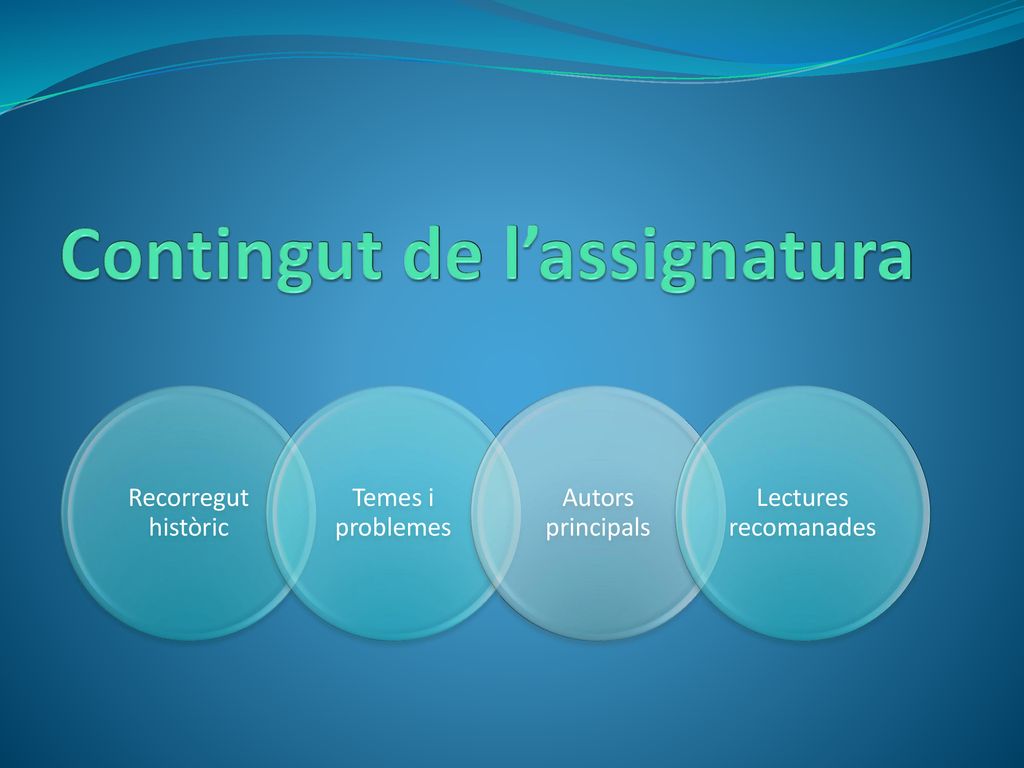 Contingut de l’assignatura

Recorregut històric

Temes i problemes

Autors principals

Lectures recomanades